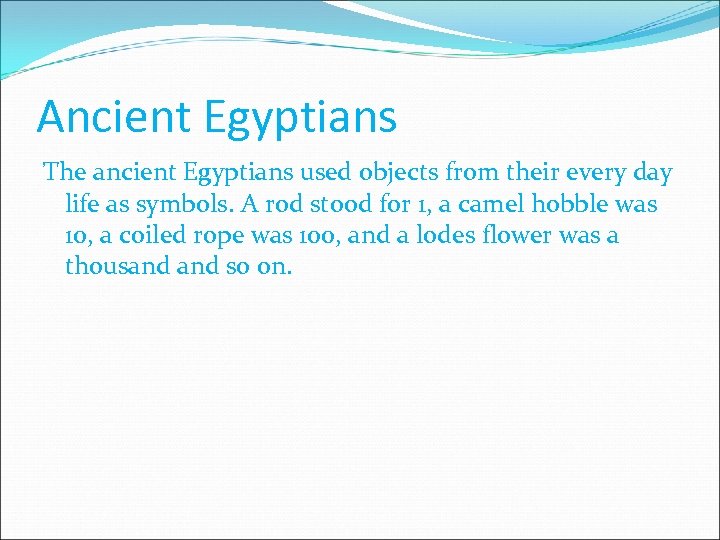 Ancient Egyptians

The ancient Egyptians used objects from their every day life as symbols. A rod stood for 1, a camel hobble was 10, a coiled rope was 100, and a lodes flower was a thousand and so on.